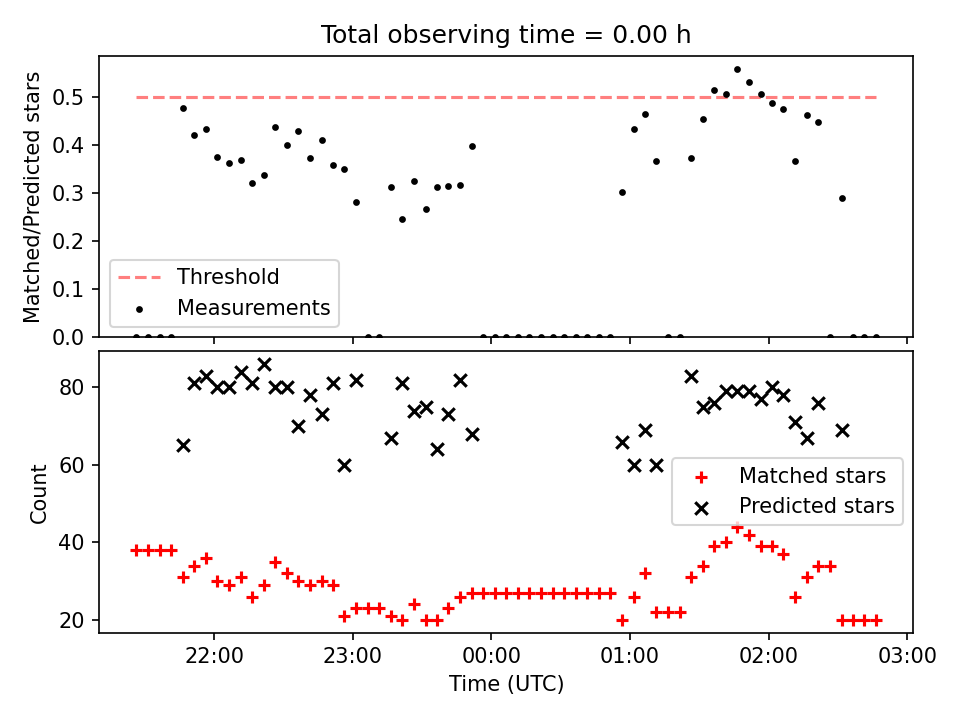 Total observing time = 0.00 h

Matched/Predicted stars

0.5
0.4
0.3
0.2
0.1
0.0

Threshold
Measurements

Count

80
60
40
20

Matched stars
Predicted stars

22:00
23:00
00:00
01:00
02:00
03:00

Time (UTC)